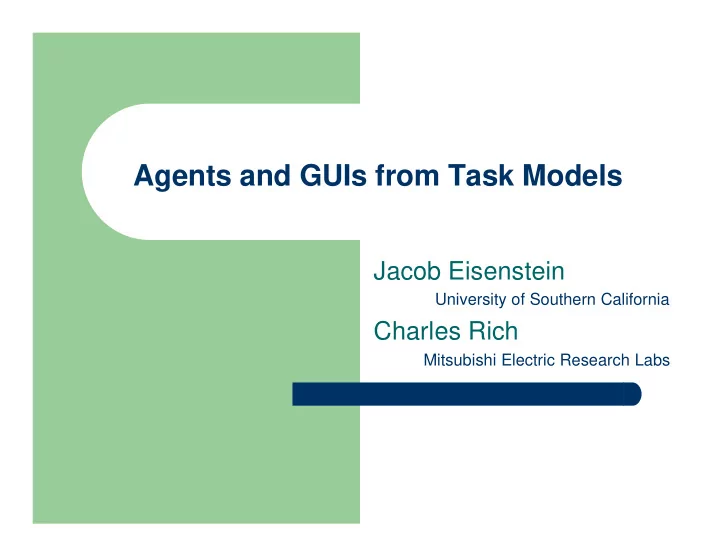 Agents and GUIs from Task Models

Jacob Eisenstein

University of Southern California

Charles Rich

Mitsubishi Electric Research Labs